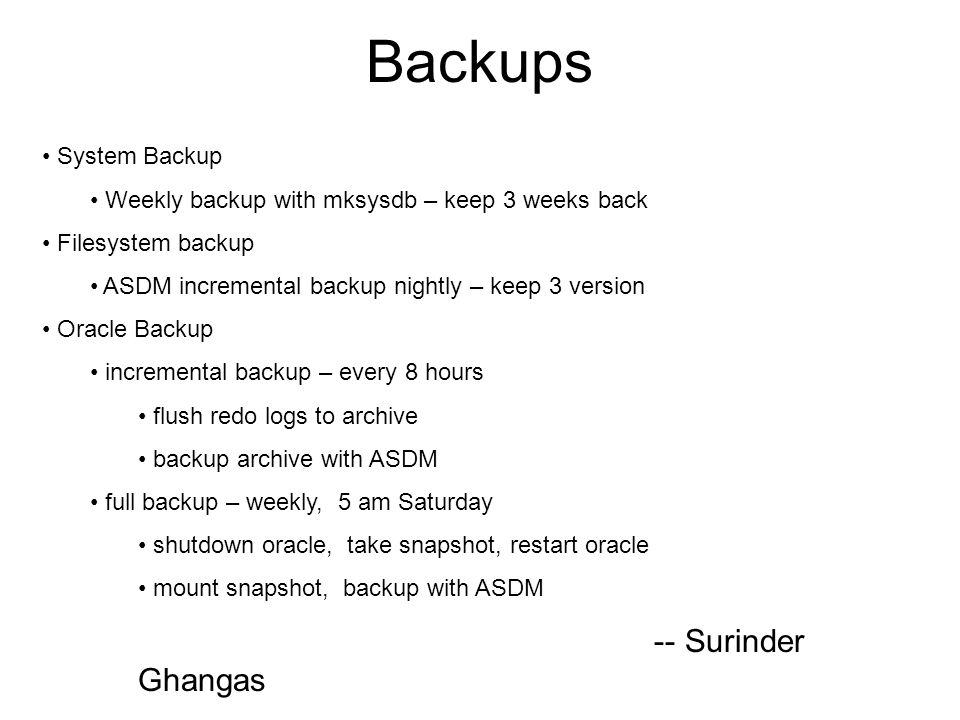 Backups

• System Backup

• Weekly backup with mksysdb – keep 3 weeks back

• Filesystem backup

• ASDM incremental backup nightly – keep 3 version

• Oracle Backup

• incremental backup – every 8 hours

• flush redo logs to archive

• backup archive with ASDM

• full backup – weekly, 5 am Saturday

• shutdown oracle, take snapshot, restart oracle

• mount snapshot, backup with ASDM

-- Surinder Ghangas